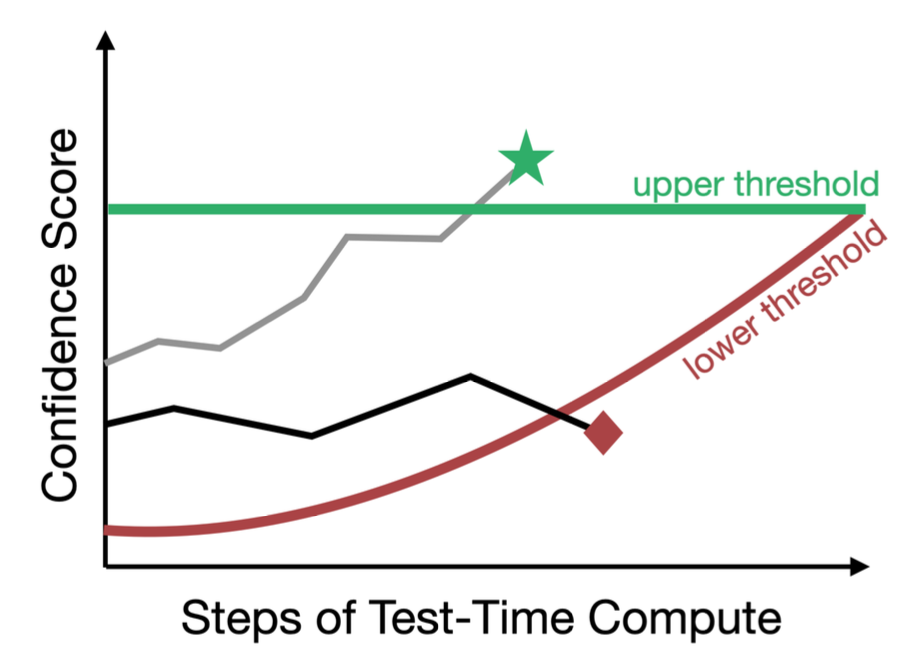 Confidence Score

upper threshold

lower threshold

Steps of Test-Time Compute